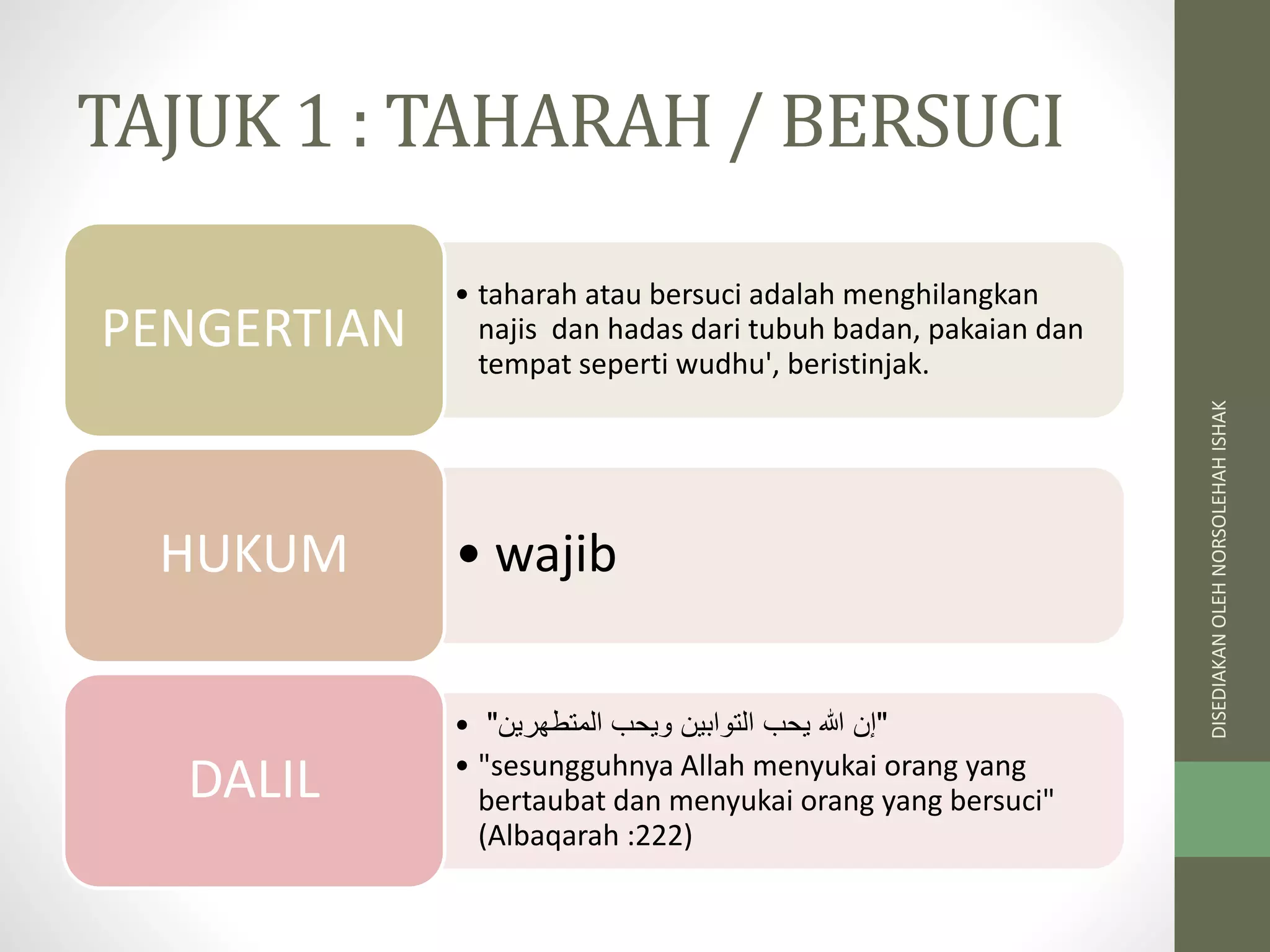 TAJUK 1 : TAHARAH / BERSUCI

PENGERTIAN

• taharah atau bersuci adalah menghilangkan najis dan hadas dari tubuh badan, pakaian dan tempat seperti wudhu', beristinjak.

HUKUM

• wajib

DALIL

• "إن الله يحب التوابين ويحب المتطهرين"
• "sesungguhnya Allah menyukai orang yang bertaubat dan menyukai orang yang bersuci" (Albaqarah :222)

DISEDIAKAN OLEH NORSOLEHAH ISHAK